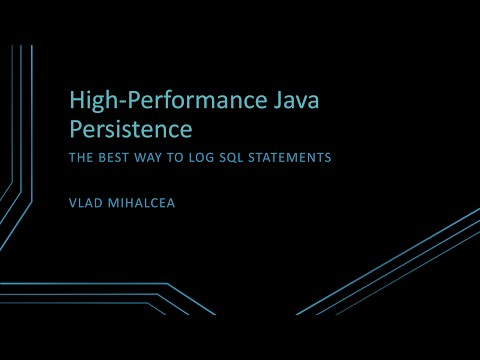 High-Performance Java Persistence

THE BEST WAY TO LOG SQL STATEMENTS

VLAD MIHALCEA